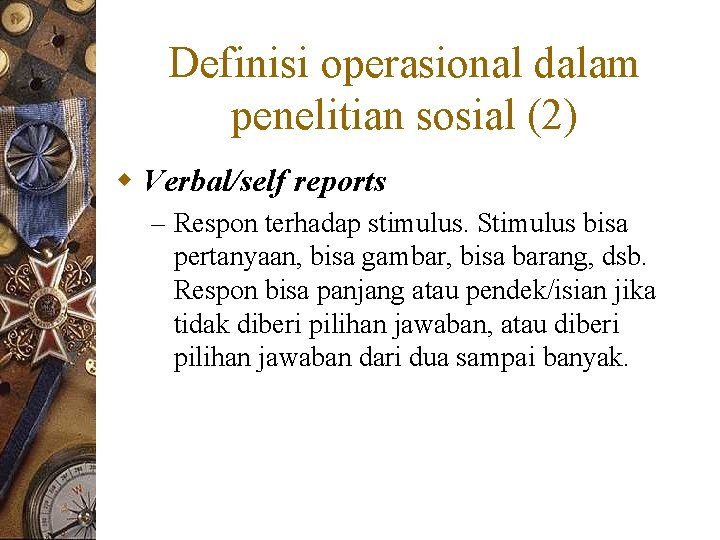 Definisi operasional dalam penelitian sosial (2)

Verbal/self reports

– Respon terhadap stimulus. Stimulus bisa pertanyaan, bisa gambar, bisa barang, dsb. Respon bisa panjang atau pendek/isian jika tidak diberi pilihan jawaban, atau diberi pilihan jawaban dari dua sampai banyak.